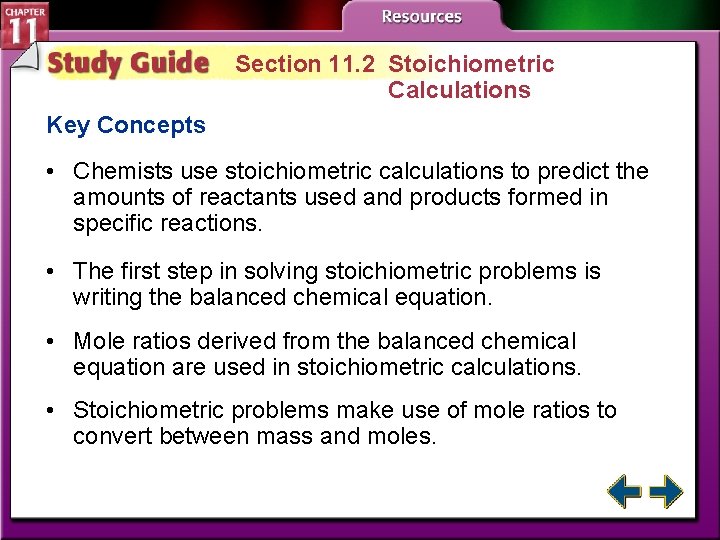 CHAPTER 11

Resources

Study Guide Section 11.2 Stoichiometric Calculations

Key Concepts

• Chemists use stoichiometric calculations to predict the amounts of reactants used and products formed in specific reactions.

• The first step in solving stoichiometric problems is writing the balanced chemical equation.

• Mole ratios derived from the balanced chemical equation are used in stoichiometric calculations.

• Stoichiometric problems make use of mole ratios to convert between mass and moles.